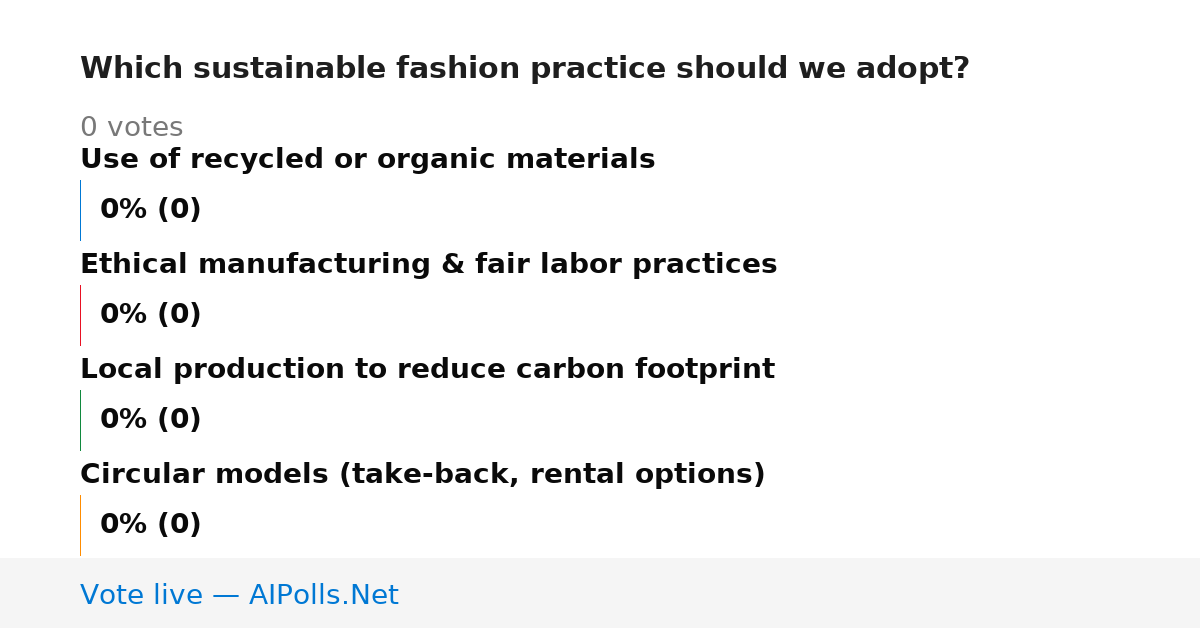 Which sustainable fashion practice should we adopt?

0 votes

Use of recycled or organic materials

0% (0)

Ethical manufacturing & fair labor practices

0% (0)

Local production to reduce carbon footprint

0% (0)

Circular models (take-back, rental options)

0% (0)

Vote live — AIPolls.Net